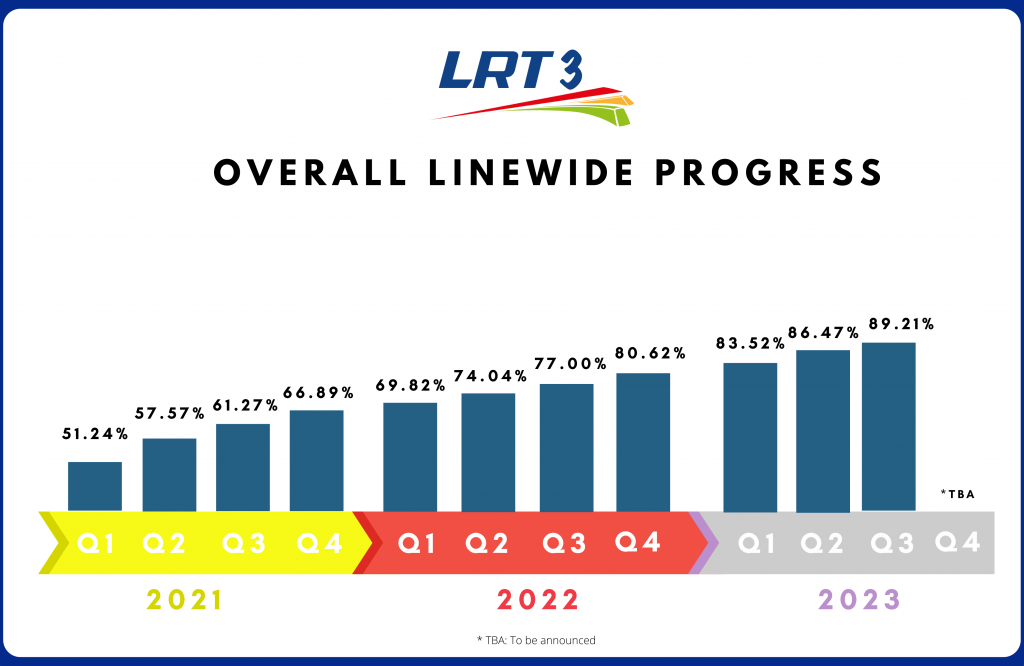 LRT 3

OVERALL LINEWIDE PROGRESS

51.24% 57.57% 61.27% 66.89% 69.82% 74.04% 77.00% 80.62% 83.52% 86.47% 89.21% *TBA

Q1 Q2 Q3 Q4 Q1 Q2 Q3 Q4 Q1 Q2 Q3 Q4

2021 2022 2023

* TBA: To be announced